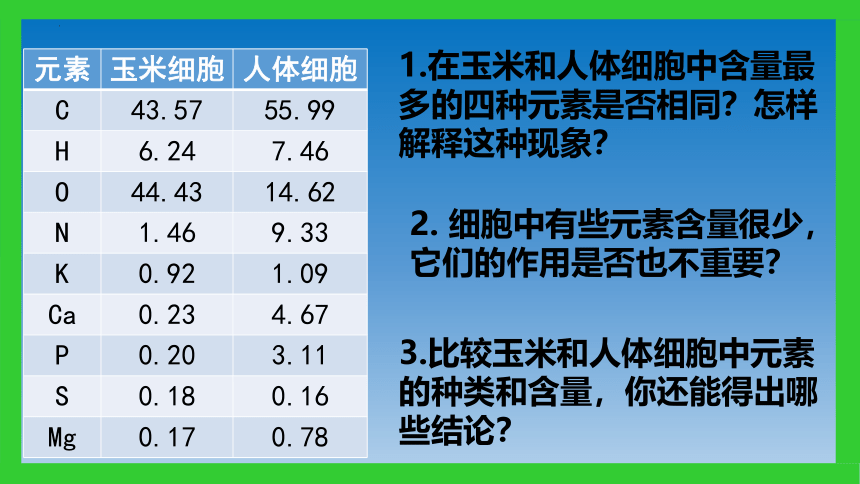 | 元素 | 玉米细胞 | 人体细胞 |
|---|---|---|
| C | 43.57 | 55.99 |
| H | 6.24 | 7.46 |
| O | 44.43 | 14.62 |
| N | 1.46 | 9.33 |
| K | 0.92 | 1.09 |
| Ca | 0.23 | 4.67 |
| P | 0.20 | 3.11 |
| S | 0.18 | 0.16 |
| Mg | 0.17 | 0.78 |

1.在玉米和人体细胞中含量最多的四种元素是否相同？怎样解释这种现象？

2. 细胞中有些元素含量很少，它们的作用是否也不重要？

3.比较玉米和人体细胞中元素的种类和含量，你还能得出哪些结论？